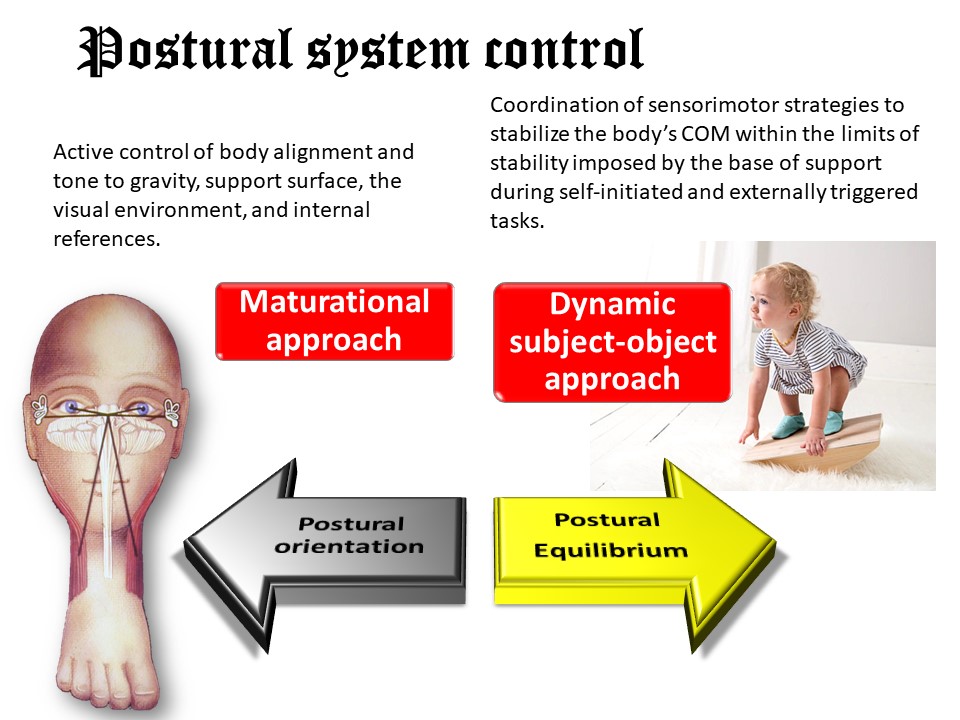 Postural system control

Active control of body alignment and tone to gravity, support surface, the visual environment, and internal references.

Coordination of sensorimotor strategies to stabilize the body's COM within the limits of stability imposed by the base of support during self-initiated and externally triggered tasks.

Maturational approach

Dynamic subject-object approach

Postural orientation

Postural Equilibrium